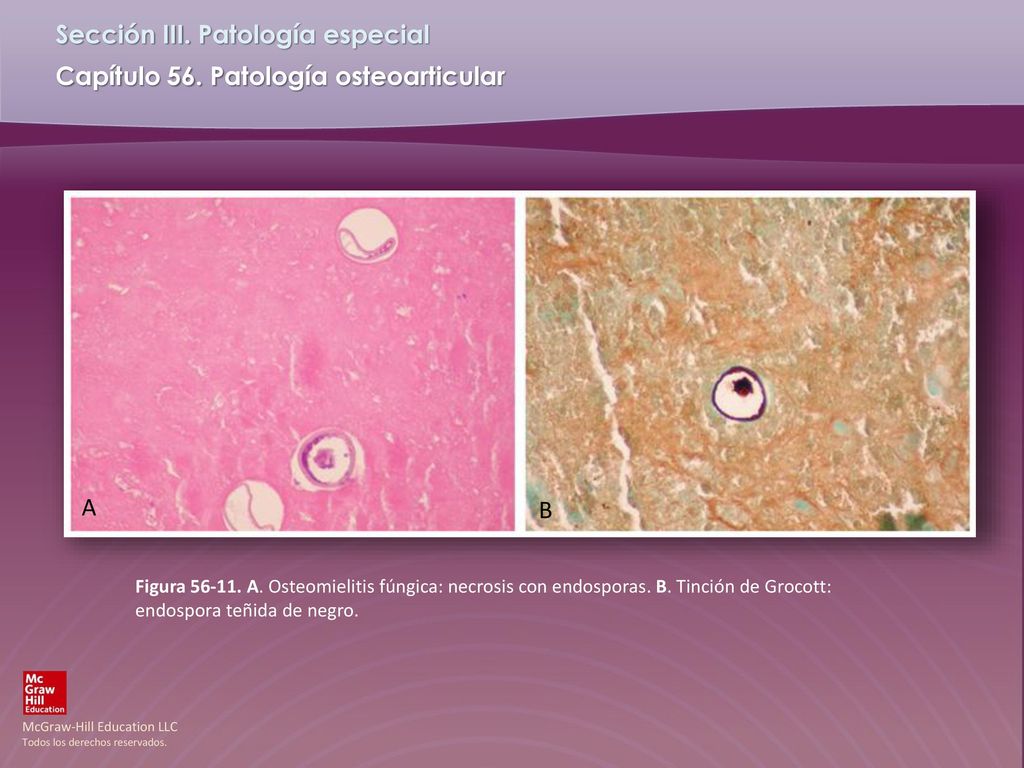 Sección III. Patología especial
Capítulo 56. Patología osteoarticular

A

B

Figura 56-11. A. Osteomielitis fúngica: necrosis con endosporas. B. Tinción de Grocott: endospora teñida de negro.

Mc Graw Hill Education

McGraw-Hill Education LLC
Todos los derechos reservados.